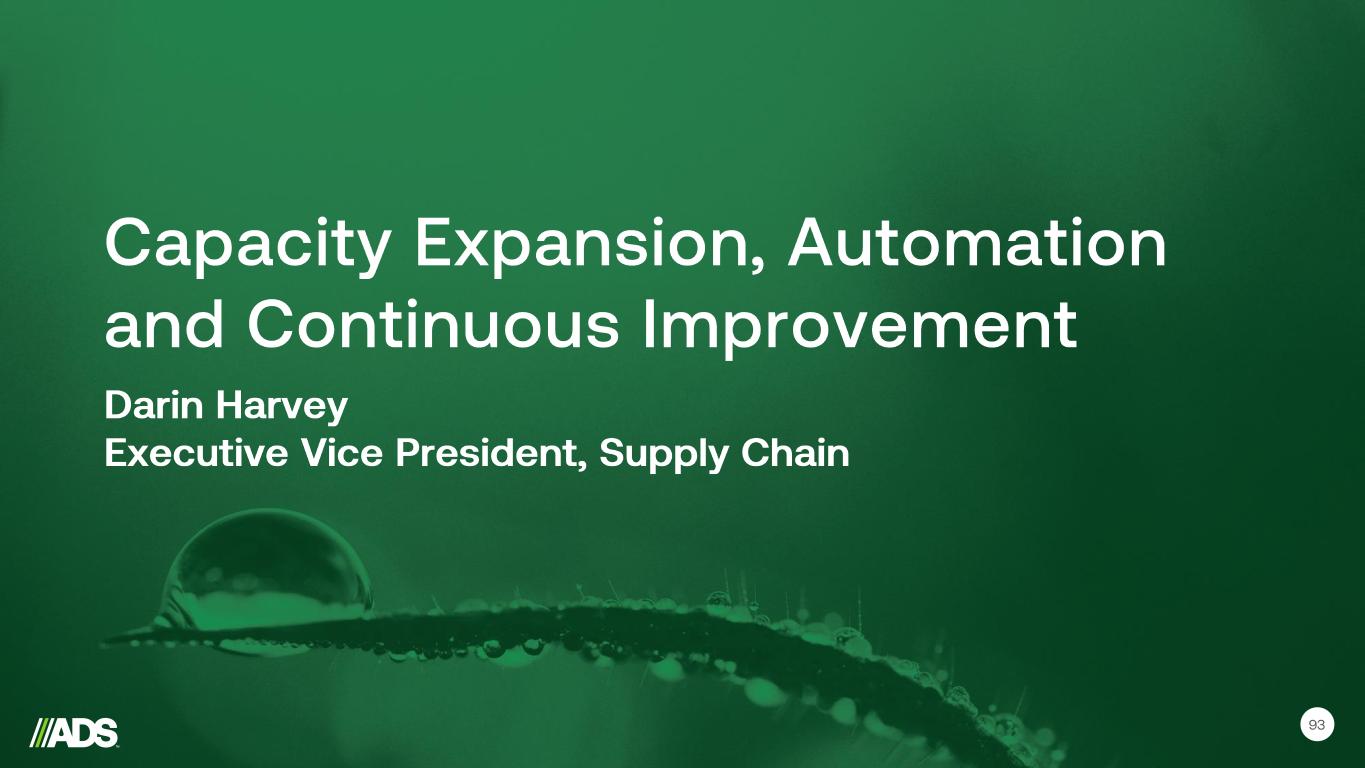 Capacity Expansion, Automation and Continuous Improvement

Darin Harvey
Executive Vice President, Supply Chain

///ADS

93